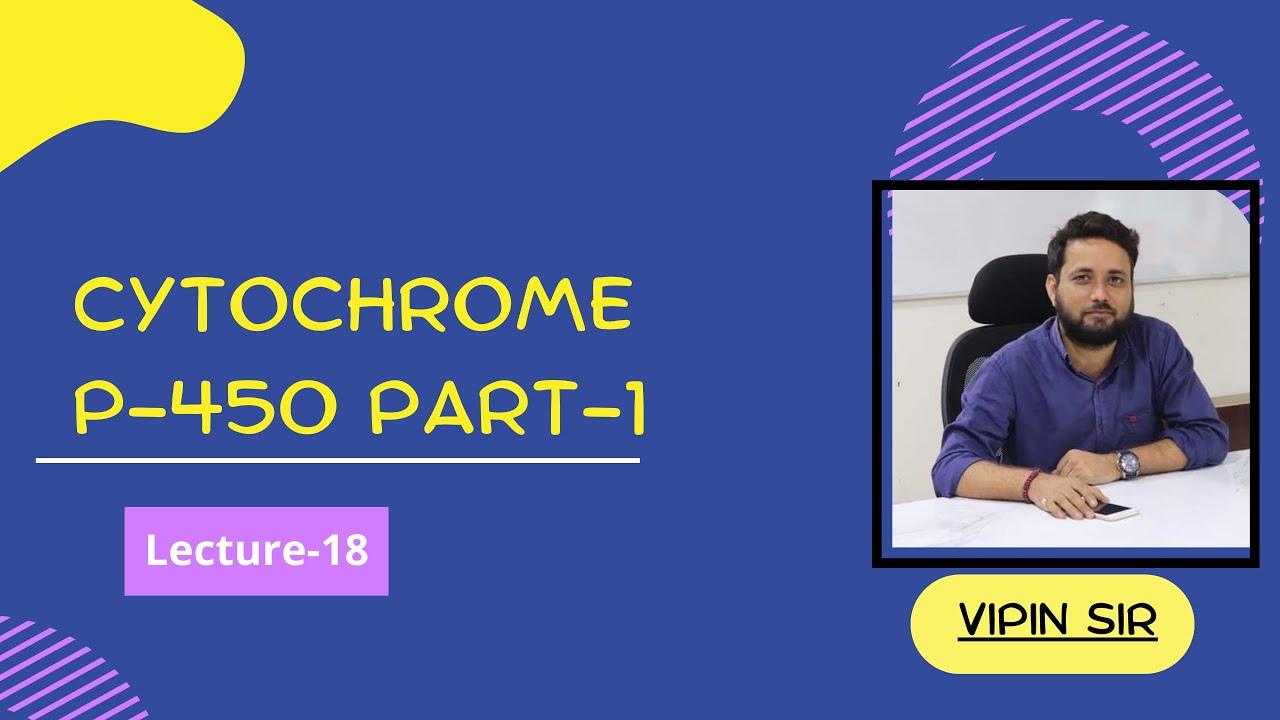 CYTOCHROME P-450 PART-1

Lecture-18

VIPIN SIR